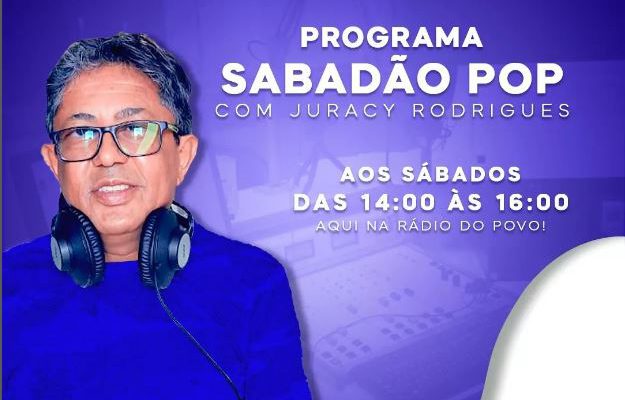 PROGRAMA
SABADÃO POP
COM JURACY RODRIGUES

AOS SÁBADOS
DAS 14:00 ÀS 16:00
AQUI NA RÁDIO DO POVO!